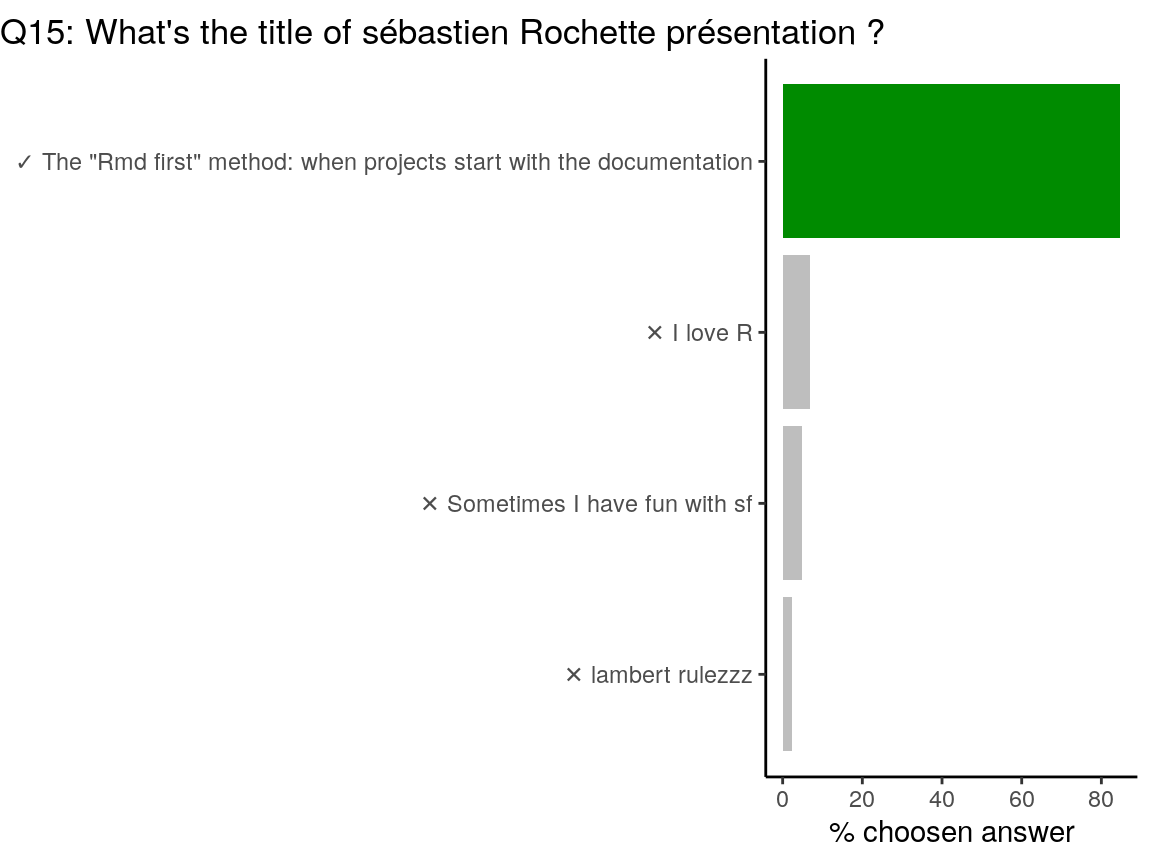 Q15: What's the title of sébastien Rochette présentation ?

✓ The "Rmd first" method: when projects start with the documentation

✕ I love R

✕ Sometimes I have fun with sf

✕ lambert rulezzz

0 20 40 60 80

% choosen answer